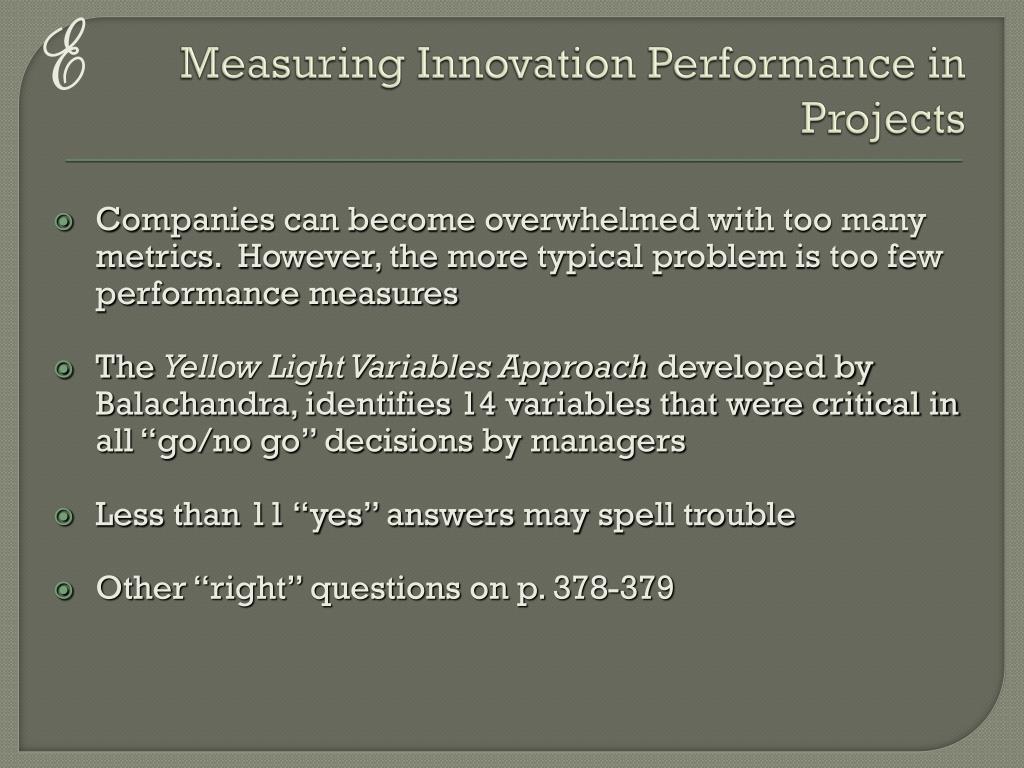 E

Measuring Innovation Performance in Projects

Companies can become overwhelmed with too many metrics.  However, the more typical problem is too few performance measures

The Yellow Light Variables Approach developed by Balachandra, identifies 14 variables that were critical in all “go/no go” decisions by managers

Less than 11 “yes” answers may spell trouble

Other “right” questions on p. 378-379